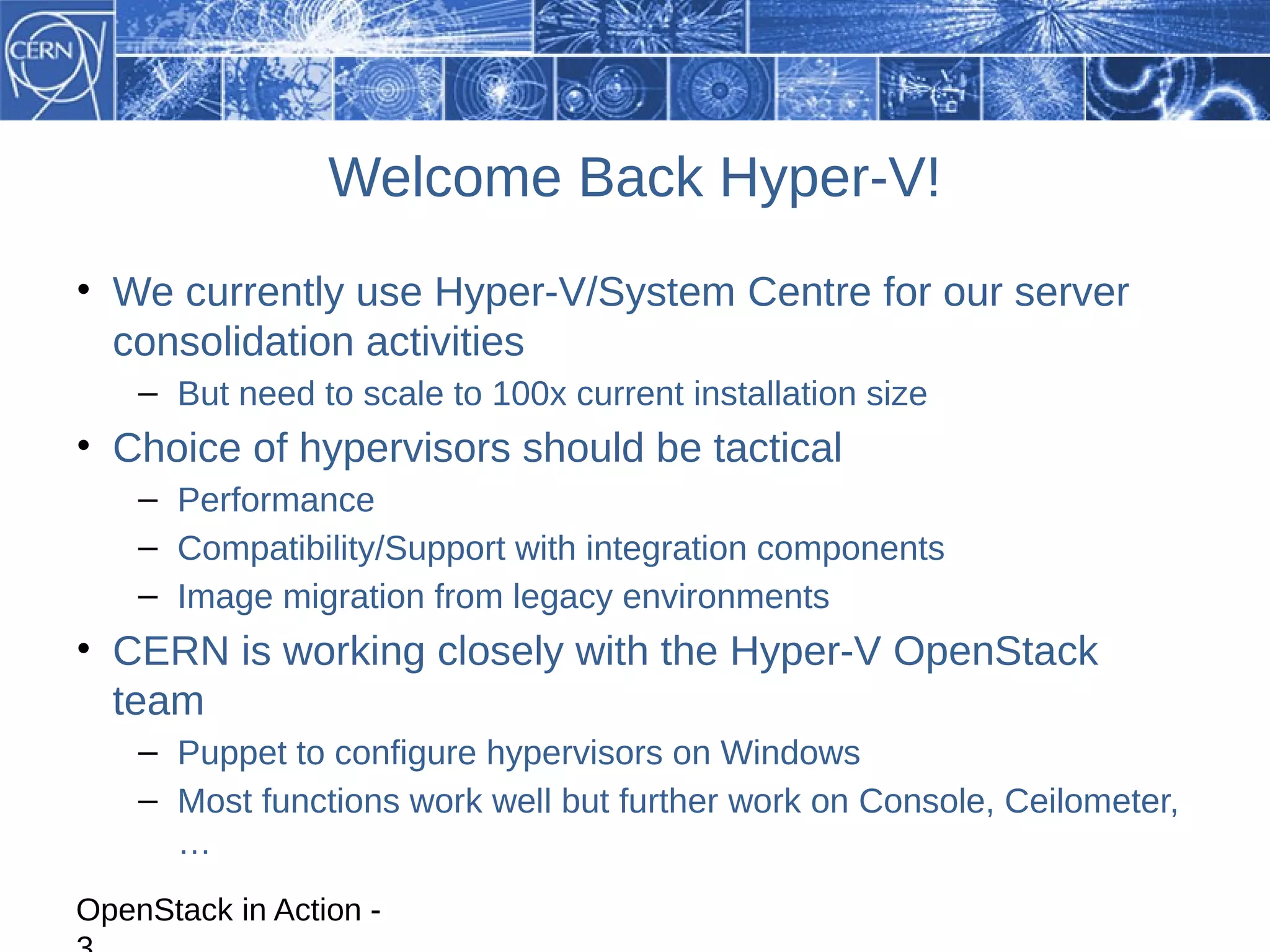 CERN

Welcome Back Hyper-V!

• We currently use Hyper-V/System Centre for our server consolidation activities
– But need to scale to 100x current installation size
• Choice of hypervisors should be tactical
– Performance
– Compatibility/Support with integration components
– Image migration from legacy environments
• CERN is working closely with the Hyper-V OpenStack team
– Puppet to configure hypervisors on Windows
– Most functions work well but further work on Console, Ceilometer, …

OpenStack in Action - 3